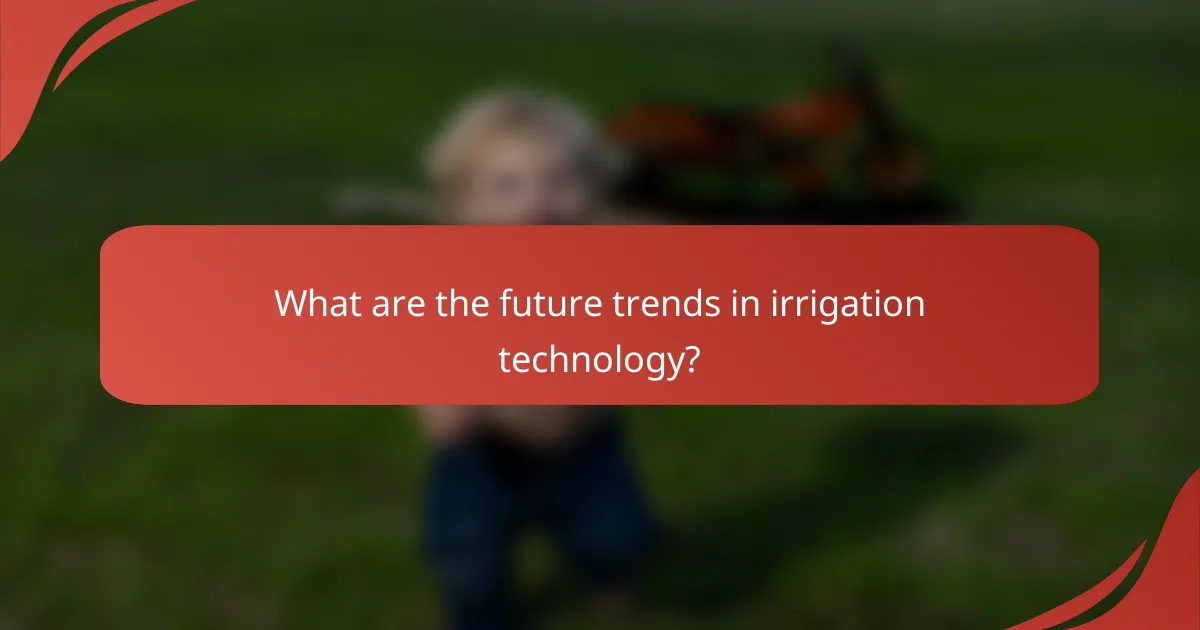 What are the future trends in irrigation technology?